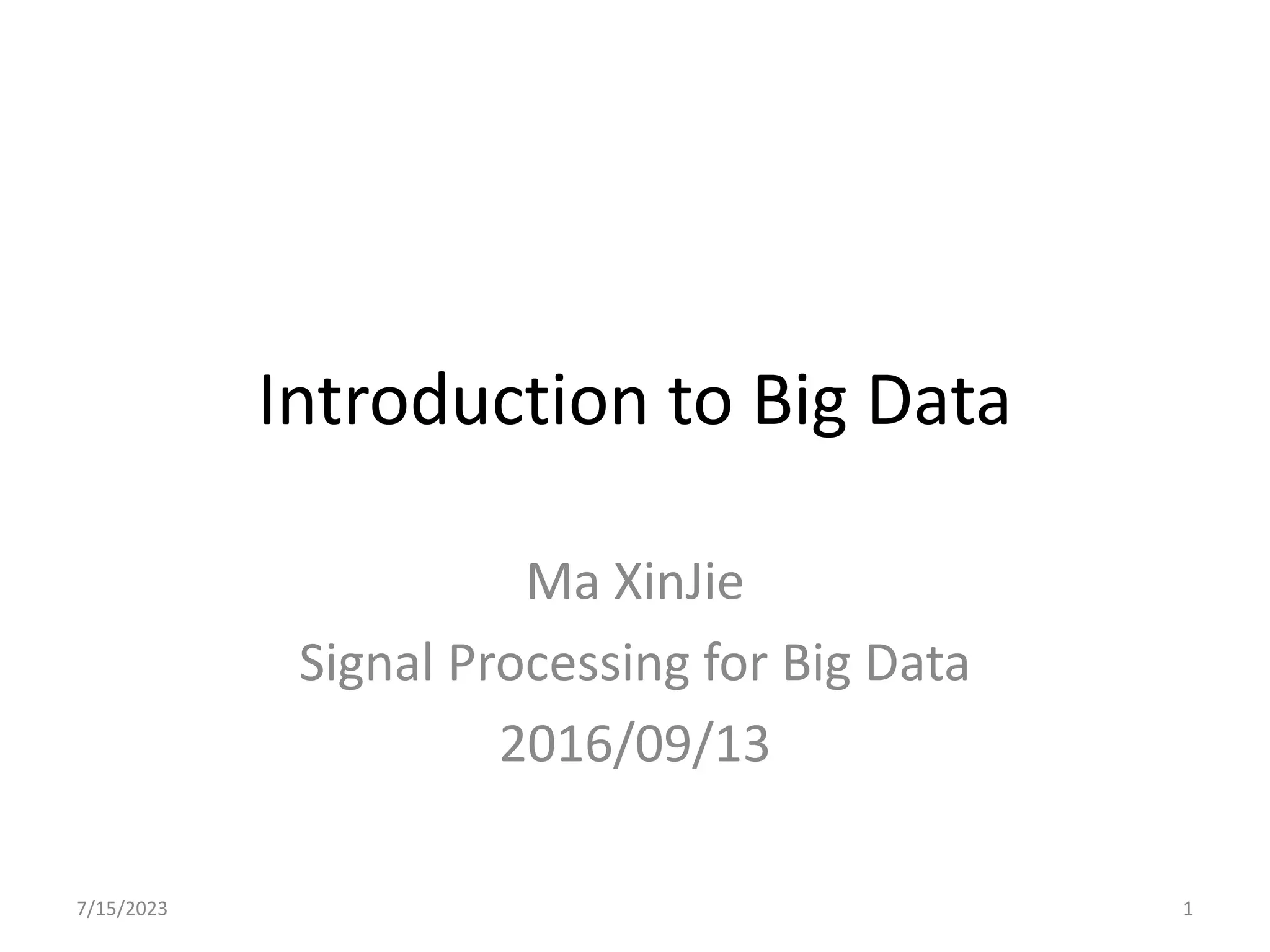 Introduction to Big Data

Ma XinJie

Signal Processing for Big Data

2016/09/13

7/15/2023

1